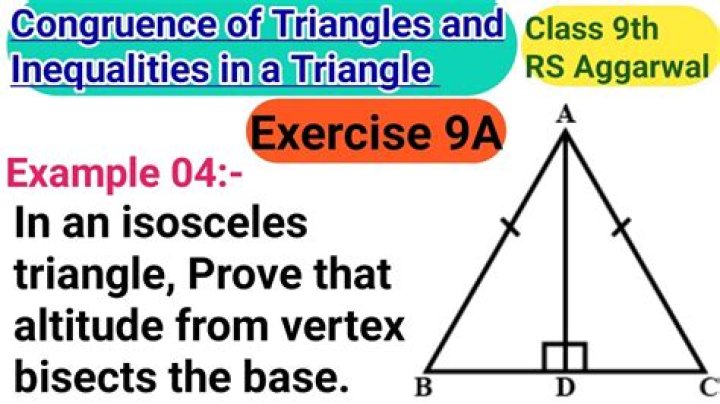 Congruence of Triangles and Inequalities in a Triangle

Class 9th
RS Aggarwal

Exercise 9A

Example 04:-

In an isosceles triangle, Prove that altitude from vertex bisects the base.

A

B

D

C